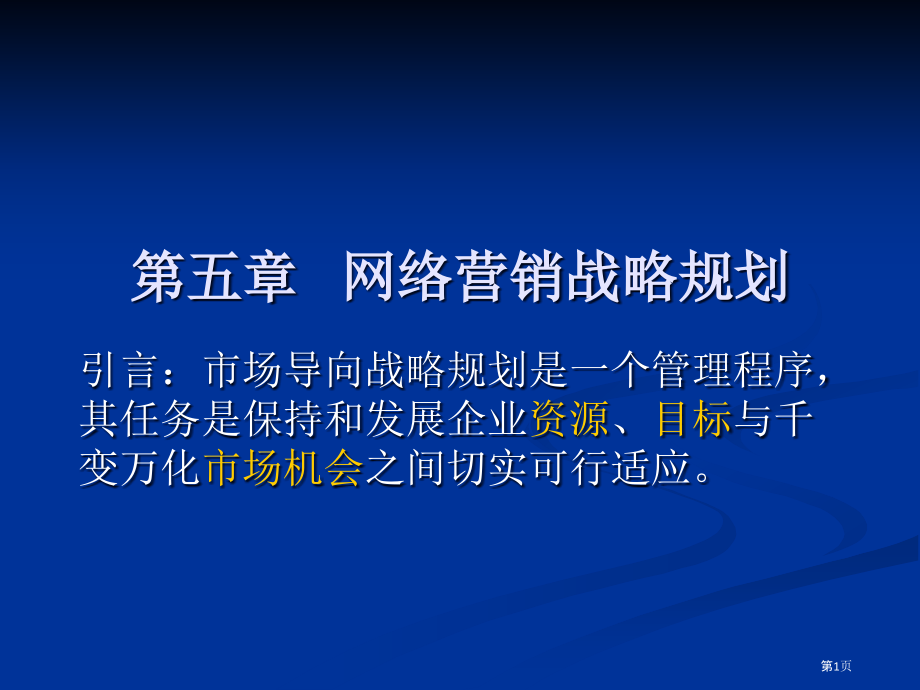 第五章 网络营销战略规划

引言：市场导向战略规划是一个管理程序，其任务是保持和发展企业资源、目标与千变万化市场机会之间切实可行适应。

第1页